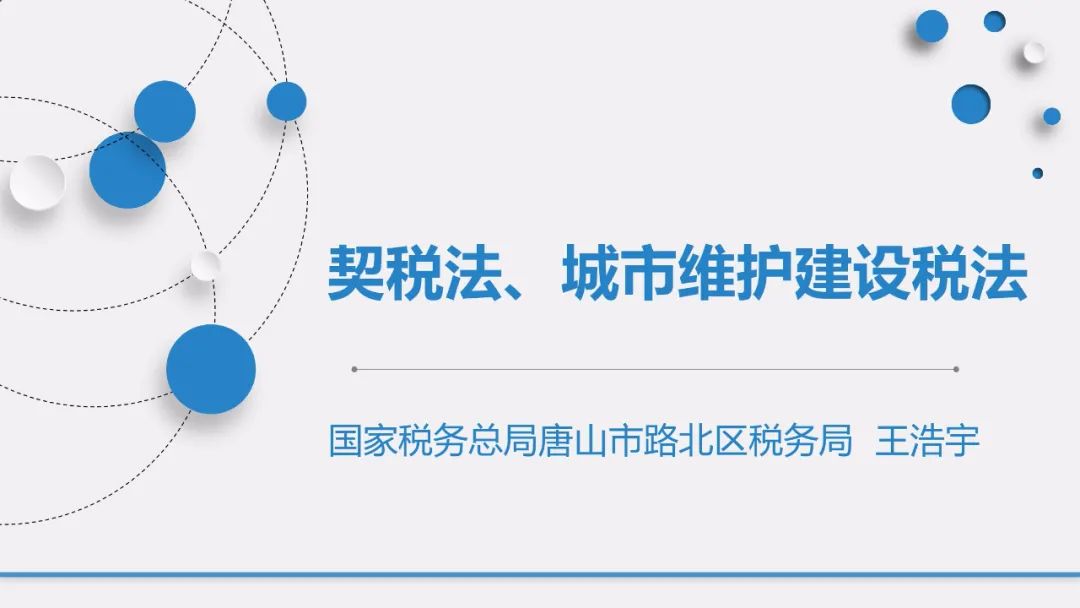 契税法、城市维护建设税法

国家税务总局唐山市路北区税务局 王浩宇